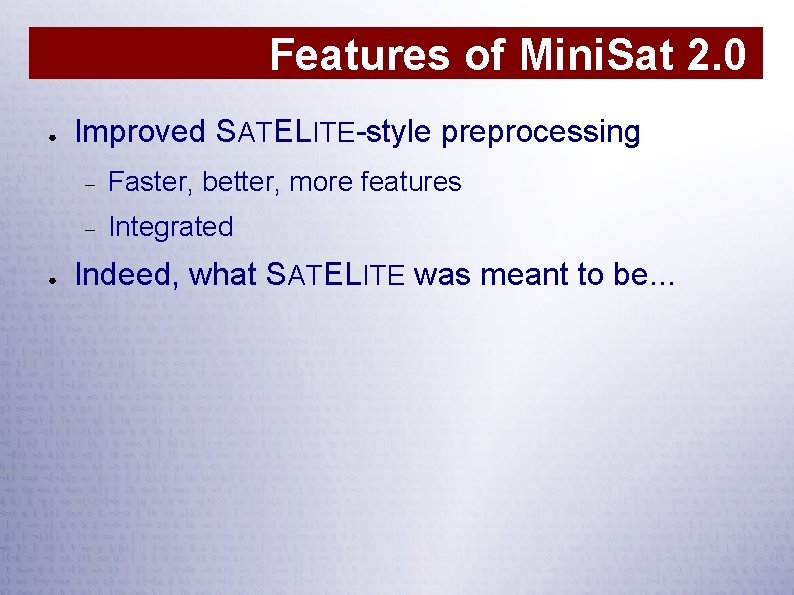 Features of MiniSat 2.0

- Improved SATELITE-style preprocessing
  - Faster, better, more features
  - Integrated
- Indeed, what SATELITE was meant to be...